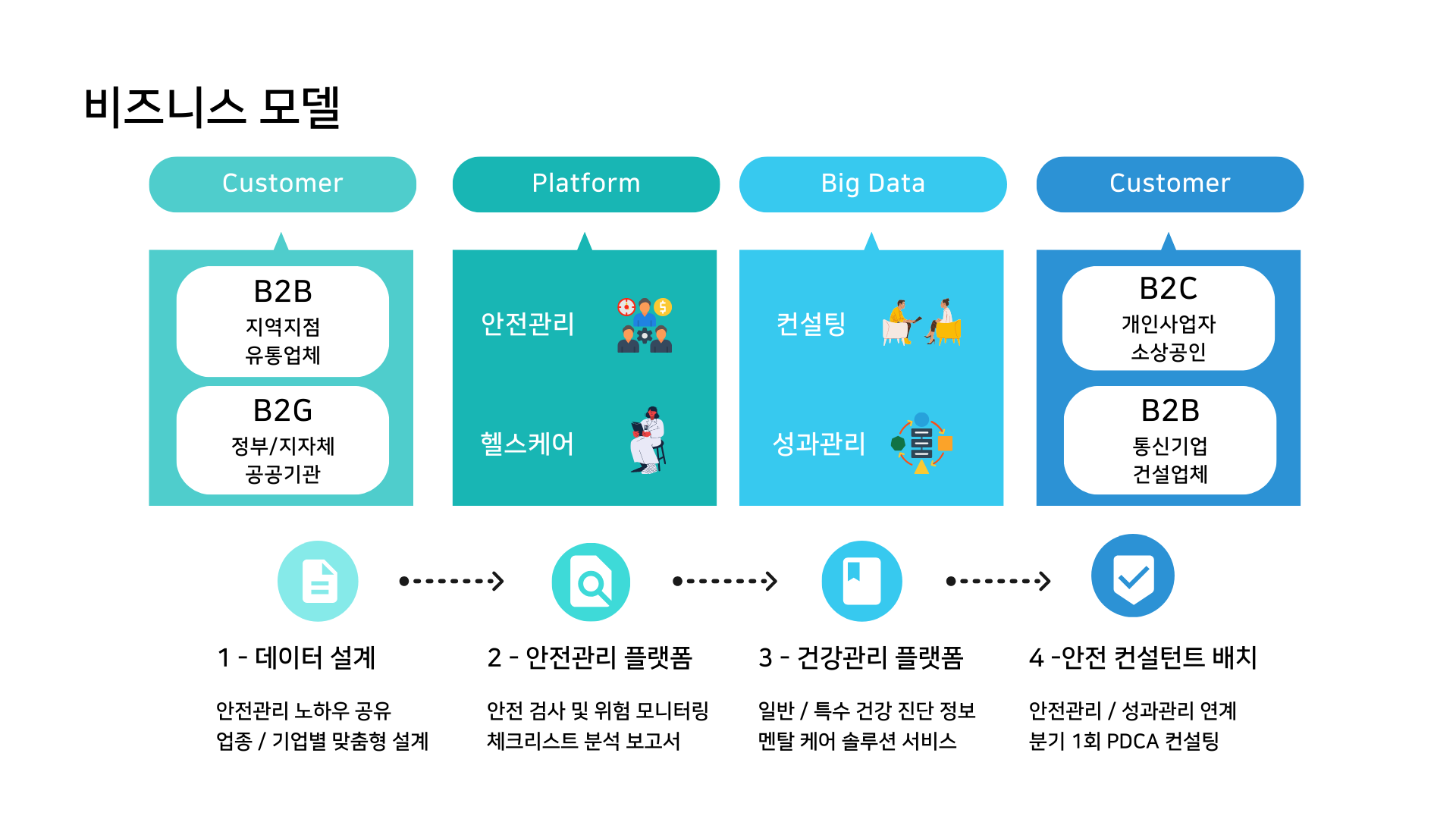 비즈니스 모델

Customer

B2B
지역지점
유통업체

B2G
정부/지자체
공공기관

Platform

안전관리

헬스케어

Big Data

컨설팅

성과관리

Customer

B2C
개인사업자
소상공인

B2B
통신기업
건설업체

1 - 데이터 설계

안전관리 노하우 공유
업종 / 기업별 맞춤형 설계

2 - 안전관리 플랫폼

안전 검사 및 위험 모니터링
체크리스트 분석 보고서

3 - 건강관리 플랫폼

일반 / 특수 건강 진단 정보
멘탈 케어 솔루션 서비스

4 -안전 컨설턴트 배치

안전관리 / 성과관리 연계
분기 1회 PDCA 컨설팅